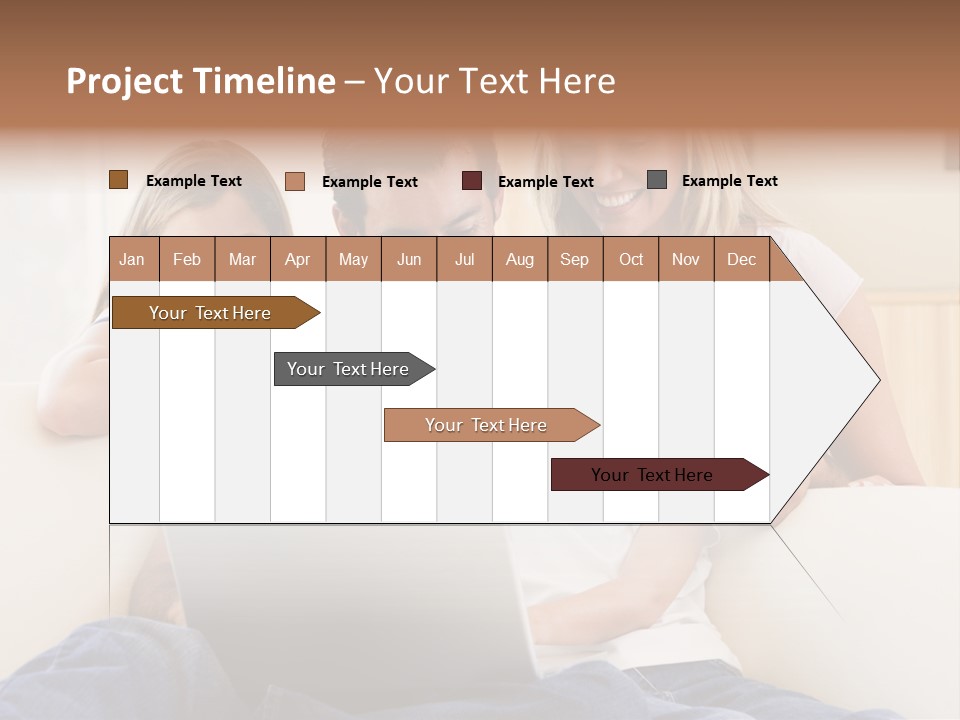 Project Timeline – Your Text Here

Example Text Example Text Example Text Example Text

| Jan | Feb | Mar | Apr | May | Jun | Jul | Aug | Sep | Oct | Nov | Dec |
|---|---|---|---|---|---|---|---|---|---|---|---|

Your Text Here

Your Text Here

Your Text Here

Your Text Here